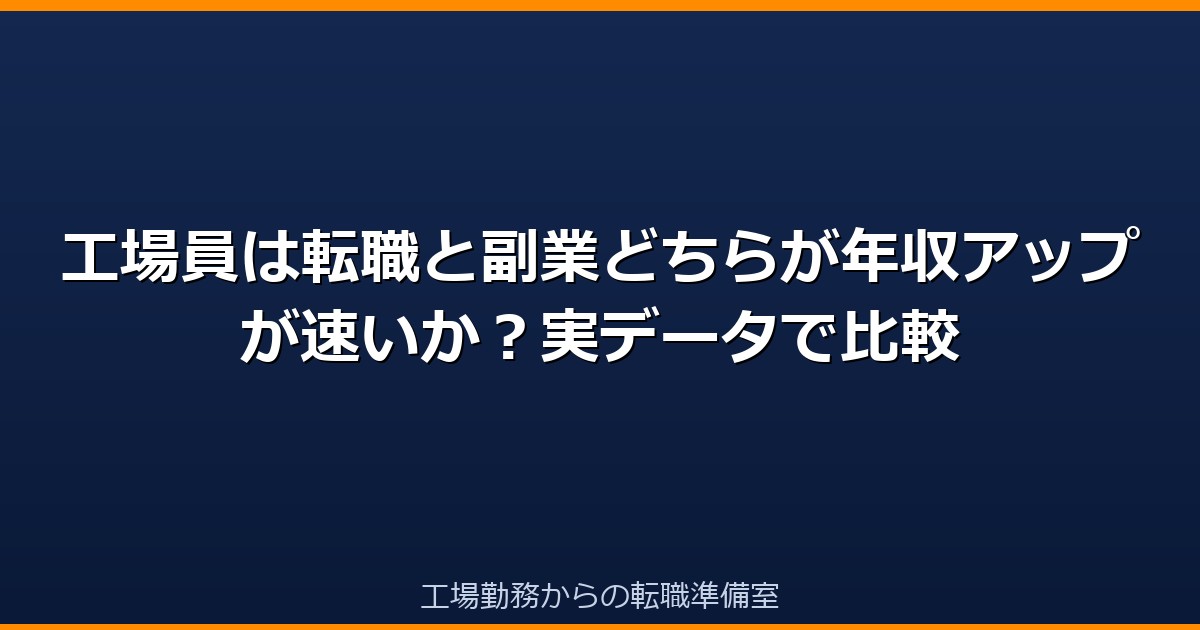 工場員は転職と副業どちらが年収アップが速いか？実データで比較

工場勤務からの転職準備室